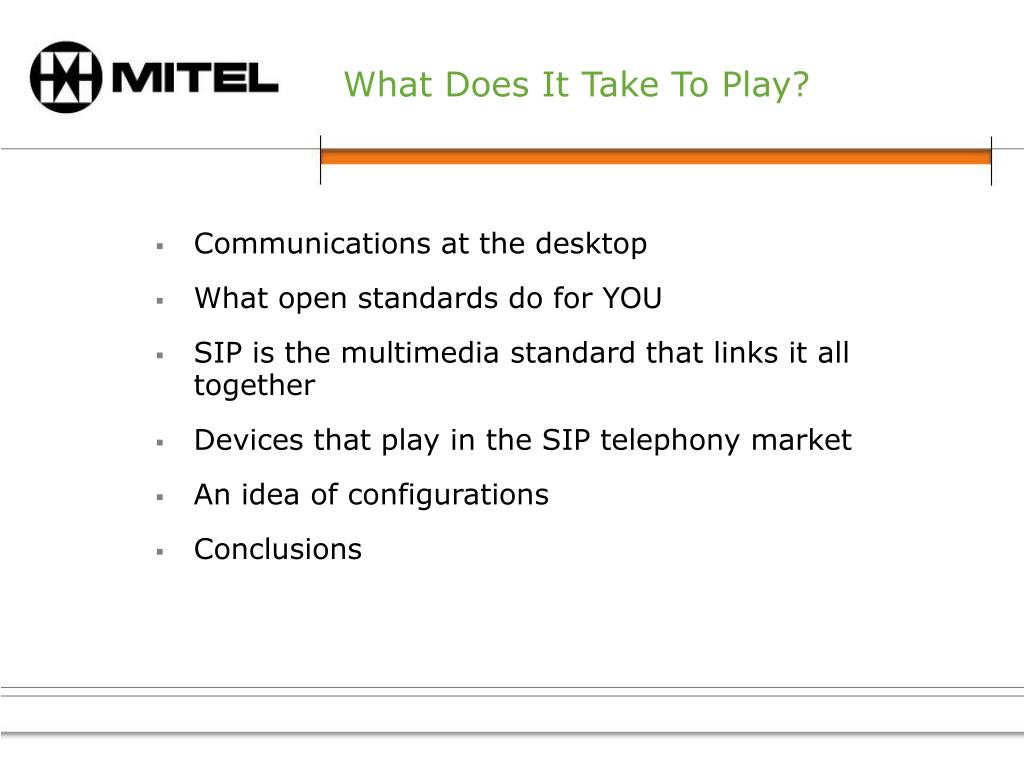 MITEL

What Does It Take To Play?

- Communications at the desktop
- What open standards do for YOU
- SIP is the multimedia standard that links it all together
- Devices that play in the SIP telephony market
- An idea of configurations
- Conclusions